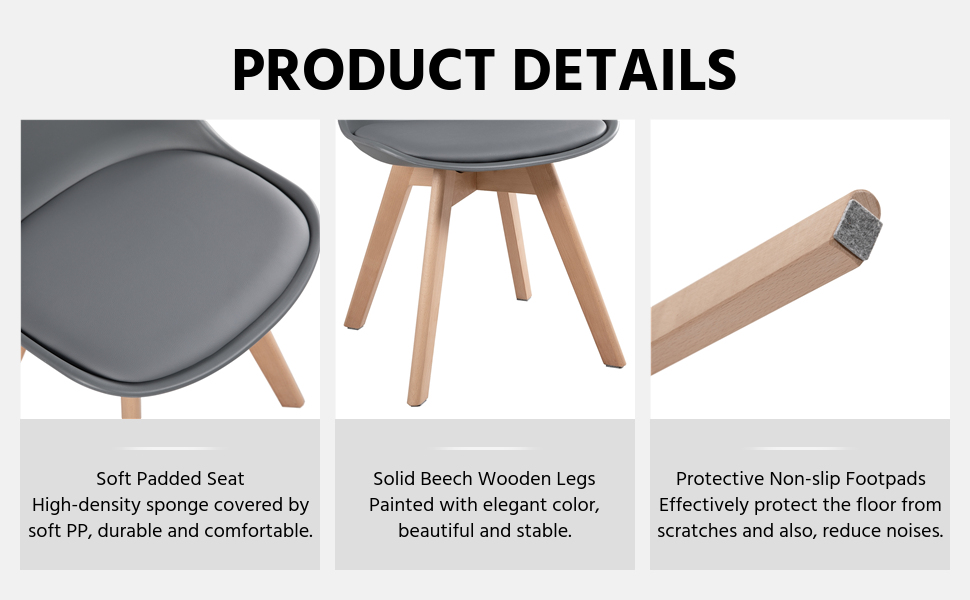 PRODUCT DETAILS

Soft Padded Seat
High-density sponge covered by soft PP, durable and comfortable.

Solid Beech Wooden Legs
Painted with elegant color, beautiful and stable.

Protective Non-slip Footpads
Effectively protect the floor from scratches and also, reduce noises.